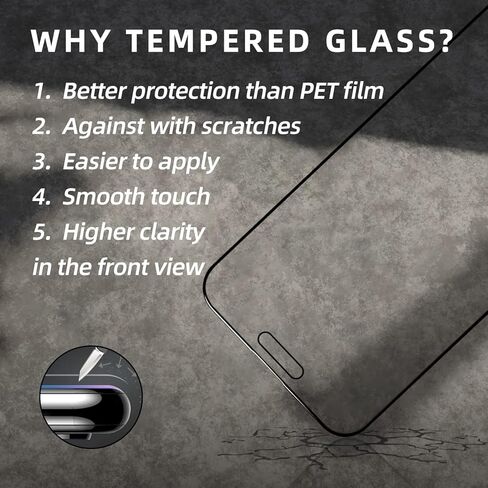 WHY TEMPERED GLASS?

1. Better protection than PET film
2. Against with scratches
3. Easier to apply
4. Smooth touch
5. Higher clarity
in the front view